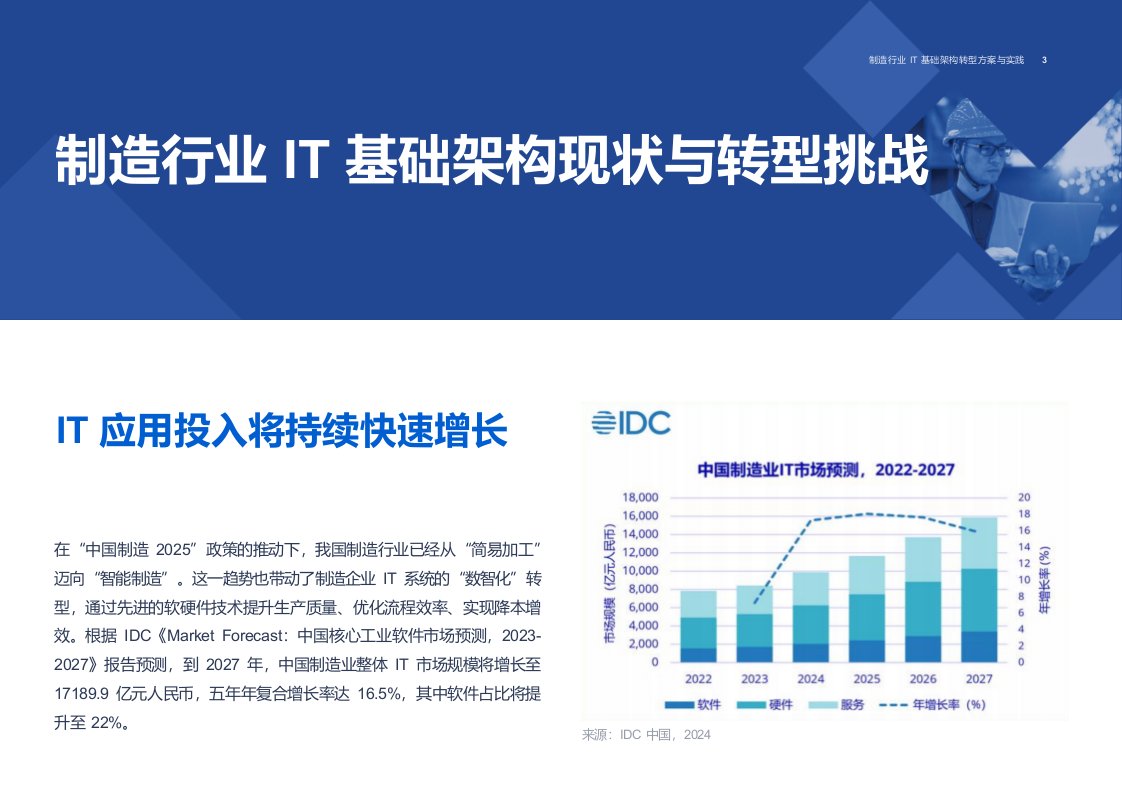 制造行业 IT 基础架构转型方案与实践 3

制造行业 IT 基础架构现状与转型挑战

IT 应用投入将持续快速增长

在“中国制造 2025”政策的推动下，我国制造行业已经从“简易加工”迈向“智能制造”。这一趋势也带动了制造企业 IT 系统的“数智化”转型，通过先进的软硬件技术提升生产质量、优化流程效率、实现降本增效。根据 IDC《Market Forecast：中国核心工业软件市场预测，2023-2027》报告预测，到 2027 年，中国制造业整体 IT 市场规模将增长至 17189.9 亿元人民币，五年年复合增长率达 16.5%，其中软件占比将提升至 22%。

IDC

中国制造业IT市场预测，2022-2027

市场规模（亿元人民币）

18,000
16,000
14,000
12,000
10,000
8,000
6,000
4,000
2,000
0

20
18
16
14
12
10
8
6
4
2
0

年增长率（%）

2022 2023 2024 2025 2026 2027

软件 硬件 服务 年增长率（%）

来源：IDC 中国，2024